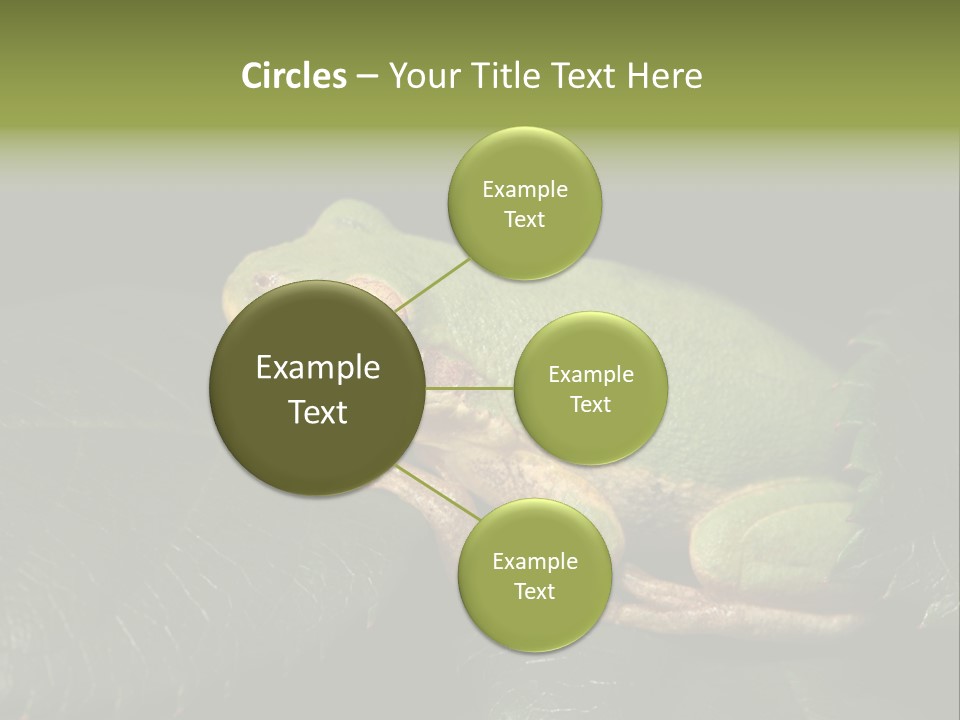 Circles – Your Title Text Here

Example Text

Example Text

Example Text

Example Text